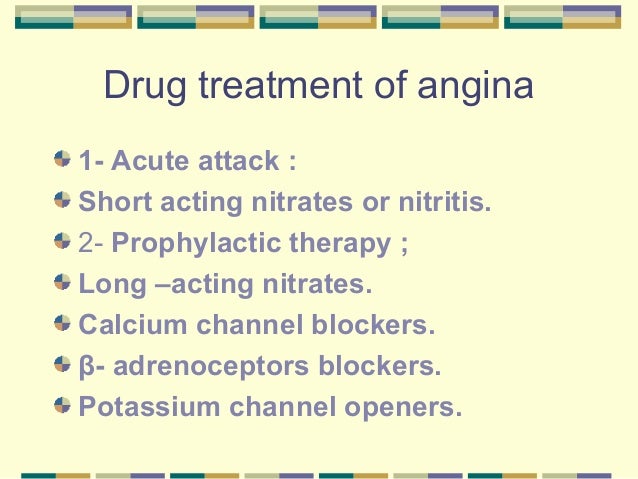 Drug treatment of angina

1- Acute attack :

Short acting nitrates or nitritis.

2- Prophylactic therapy ;

Long –acting nitrates.

Calcium channel blockers.

β- adrenoceptors blockers.

Potassium channel openers.